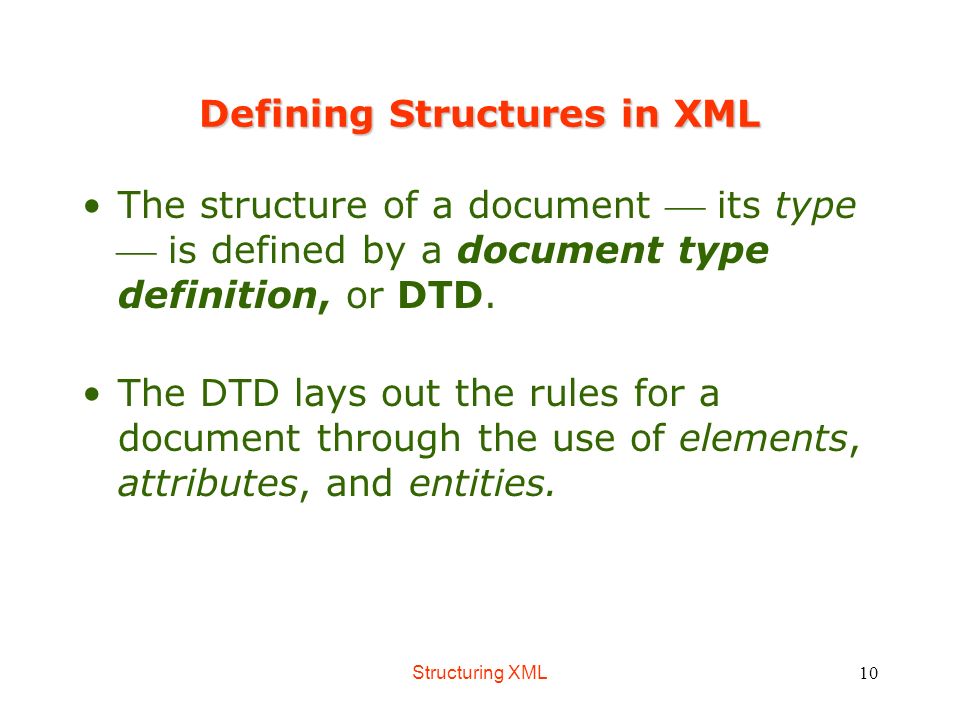 Defining Structures in XML

• The structure of a document — its type — is defined by a document type definition, or DTD.

• The DTD lays out the rules for a document through the use of elements, attributes, and entities.

Structuring XML

10